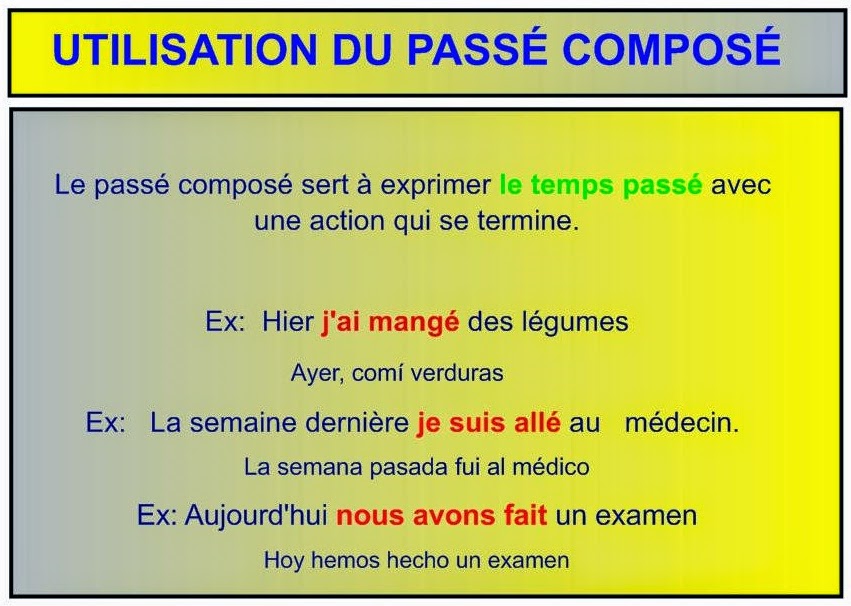 UTILISATION DU PASSÉ COMPOSÉ

Le passé composé sert à exprimer le temps passé avec une action qui se termine.

Ex: Hier j'ai mangé des légumes

Ayer, comí verduras

Ex: La semaine dernière je suis allé au médecin.

La semana pasada fui al médico

Ex: Aujourd'hui nous avons fait un examen

Hoy hemos hecho un examen